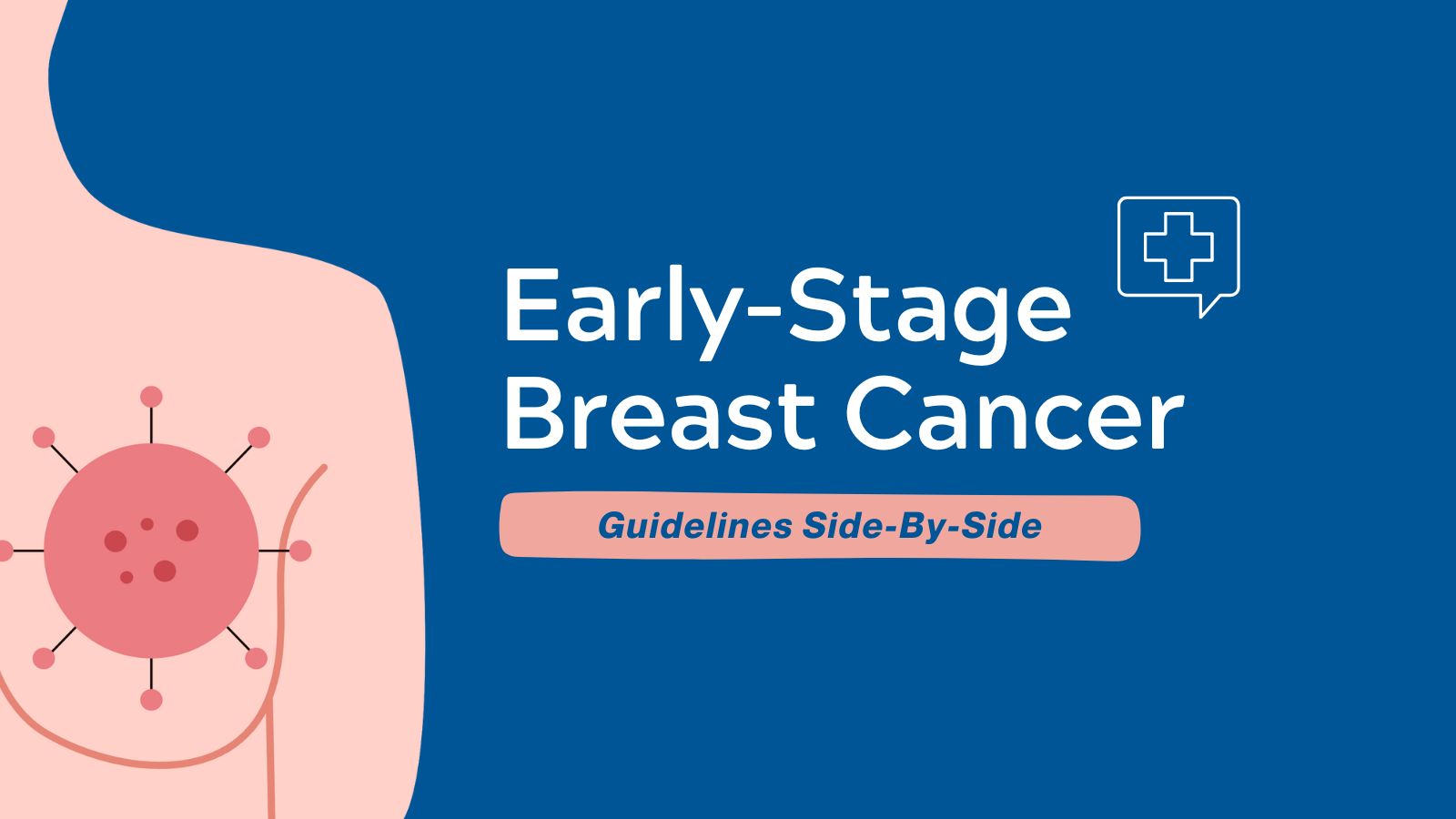 Early-Stage Breast Cancer

Guidelines Side-By-Side